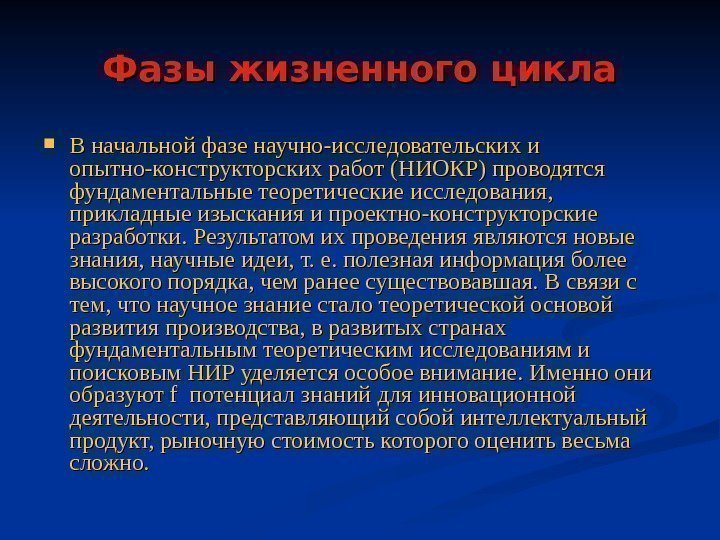 Фазы жизненного цикла

В начальной фазе научно-исследовательских и опытно-конструкторских работ (НИОКР) проводятся фундаментальные теоретические исследования, прикладные изыскания и проектно-конструкторские разработки. Результатом их проведения являются новые знания, научные идеи, т. е. полезная информация более высокого порядка, чем ранее существовавшая. В связи с тем, что научное знание стало теоретической основой развития производства, в развитых странах фундаментальным теоретическим исследованиям и поисковым НИР уделяется особое внимание. Именно они образуют f потенциал знаний для инновационной деятельности, представляющий собой интеллектуальный продукт, рыночную стоимость которого оценить весьма сложно.